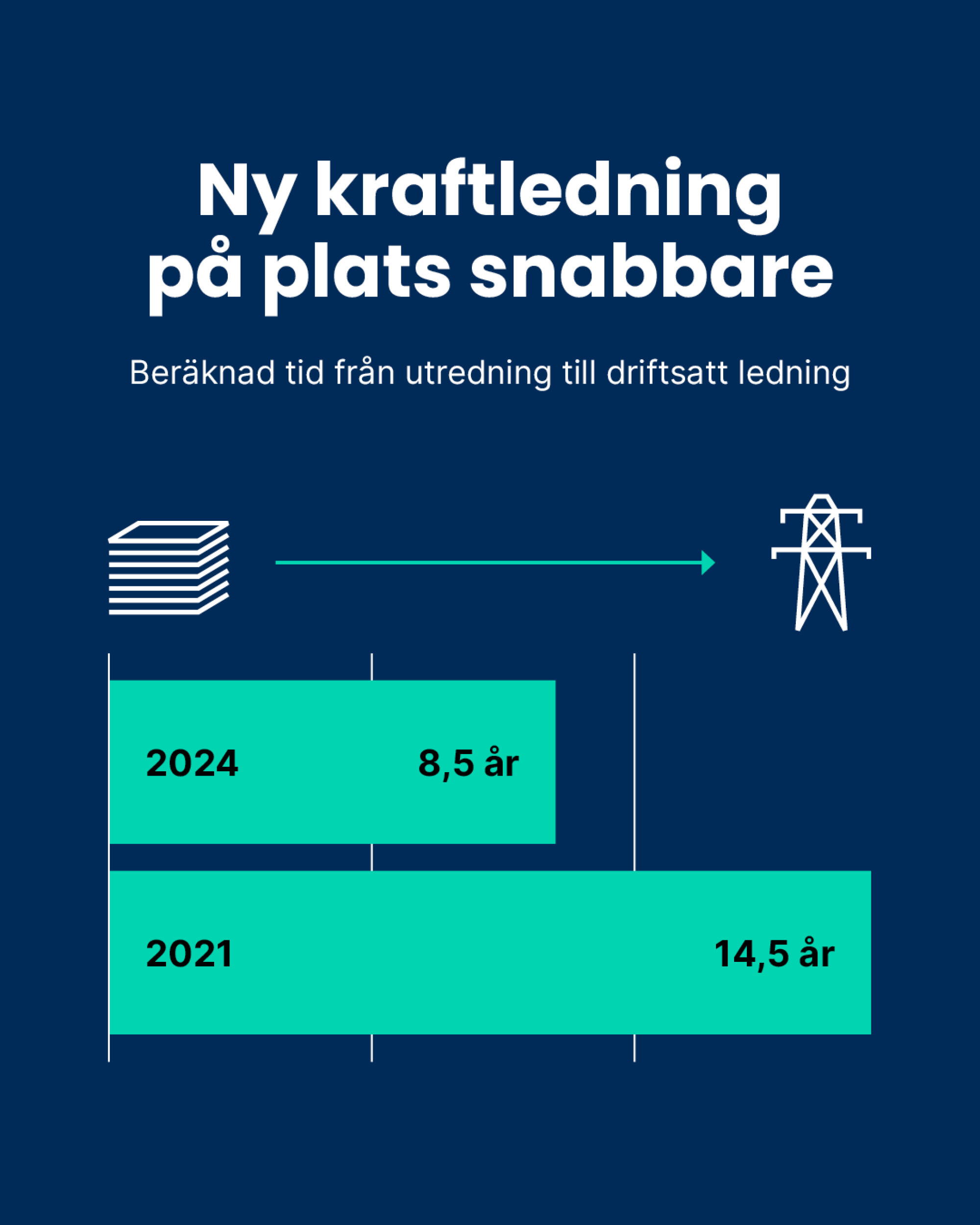 Ny kraftledning på plats snabbare

Beräknad tid från utredning till driftsatt ledning

2024 8,5 år

2021 14,5 år